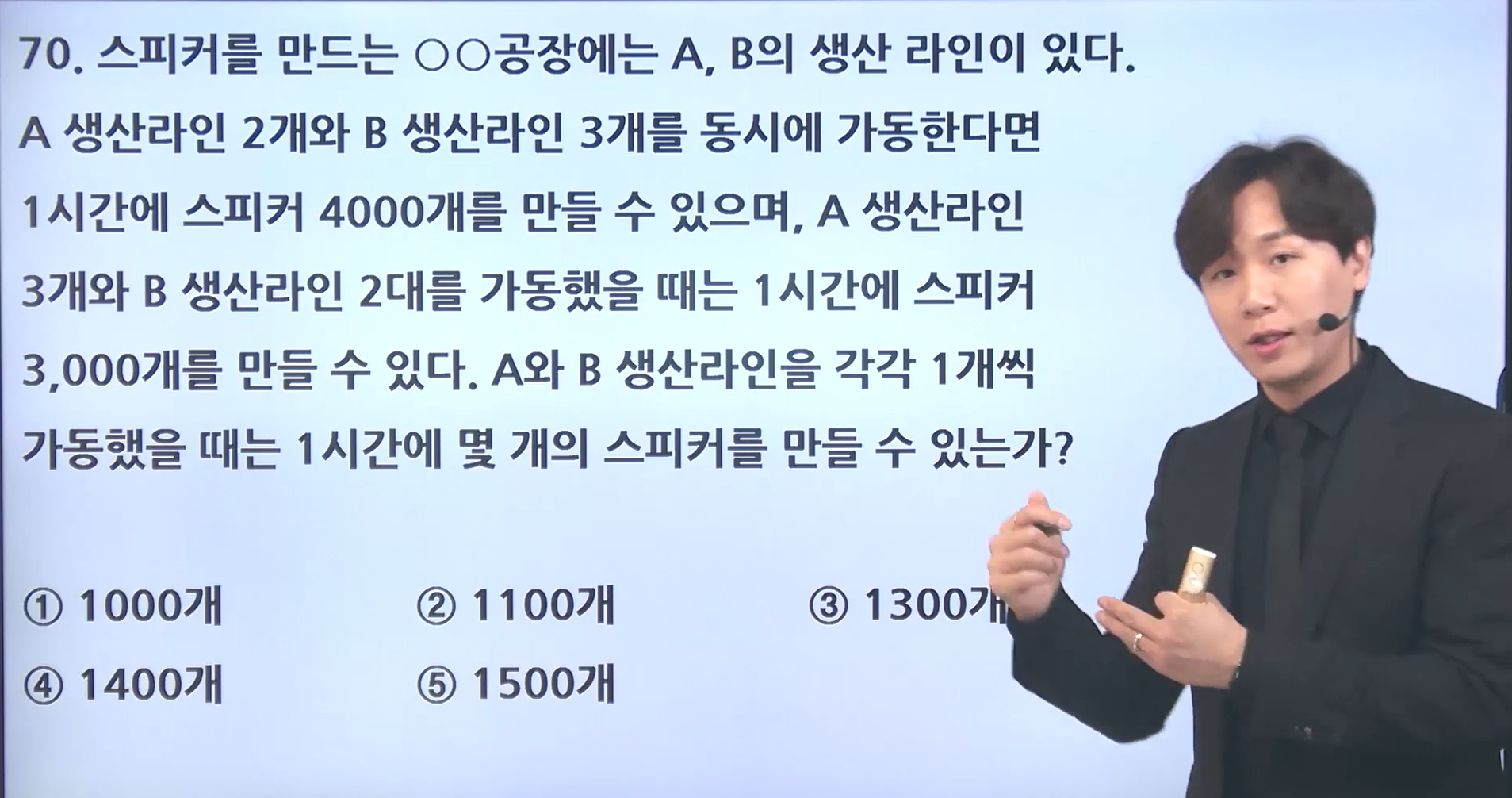 70. 스피커를 만드는 ○○공장에는 A, B의 생산 라인이 있다. A 생산라인 2개와 B 생산라인 3개를 동시에 가동한다면 1시간에 스피커 4000개를 만들 수 있으며, A 생산라인 3개와 B 생산라인 2대를 가동했을 때는 1시간에 스피커 3,000개를 만들 수 있다. A와 B 생산라인을 각각 1개씩 가동했을 때는 1시간에 몇 개의 스피커를 만들 수 있는가?

① 1000개
② 1100개
③ 1300개
④ 1400개
⑤ 1500개